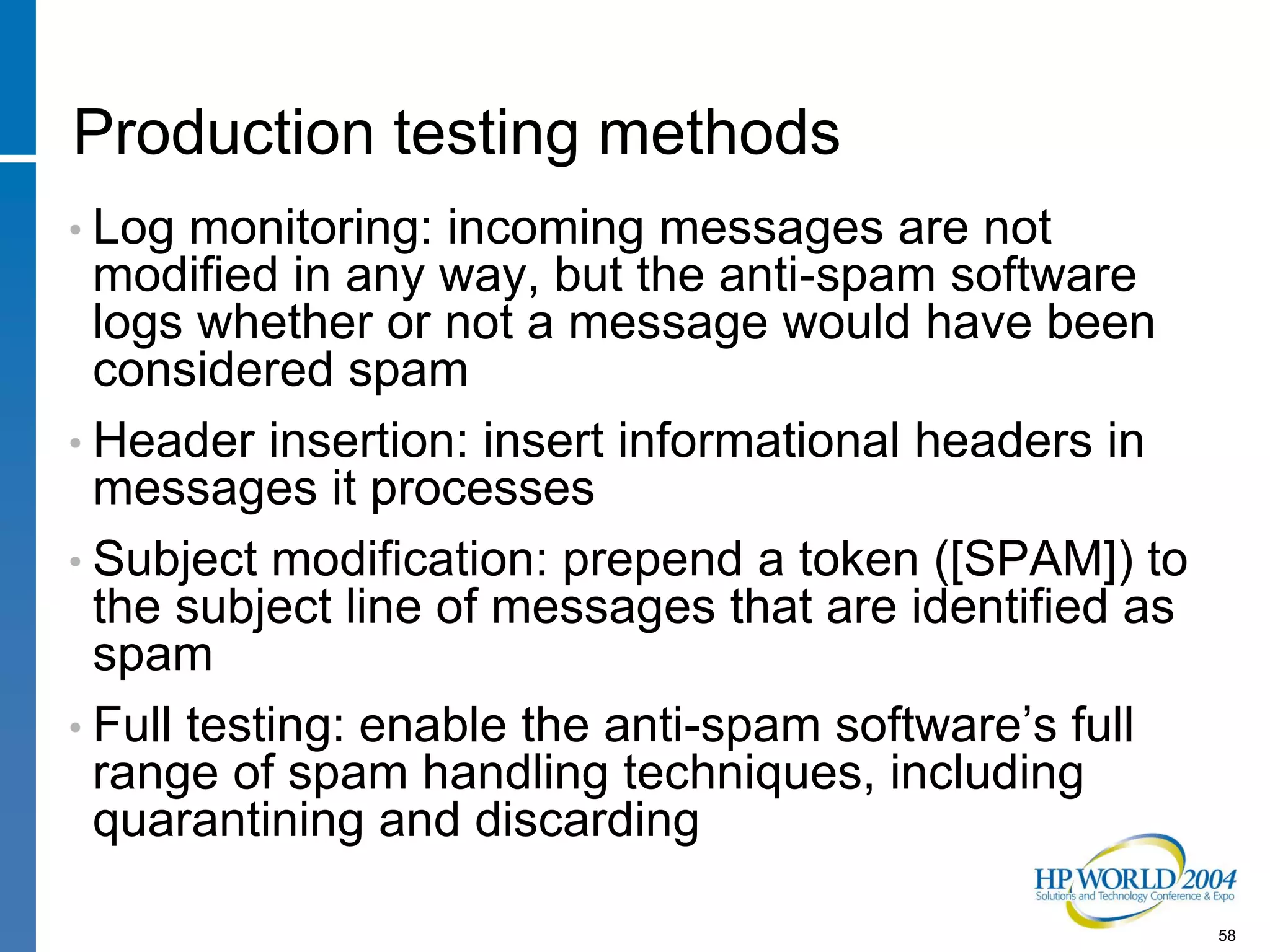 Production testing methods

• Log monitoring: incoming messages are not modified in any way, but the anti-spam software logs whether or not a message would have been considered spam

• Header insertion: insert informational headers in messages it processes

• Subject modification: prepend a token ([SPAM]) to the subject line of messages that are identified as spam

• Full testing: enable the anti-spam software’s full range of spam handling techniques, including quarantining and discarding

HP WORLD 2004
Solutions and Technology Conference & Expo

58